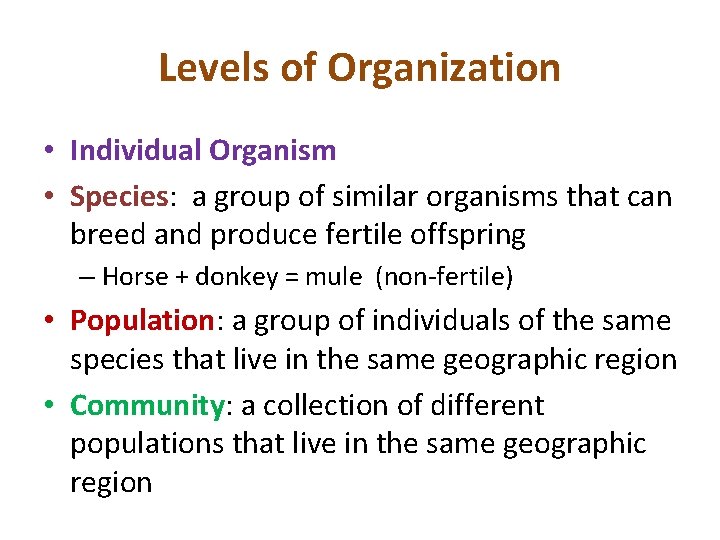 Levels of Organization

• Individual Organism
• Species: a group of similar organisms that can breed and produce fertile offspring
– Horse + donkey = mule (non-fertile)
• Population: a group of individuals of the same species that live in the same geographic region
• Community: a collection of different populations that live in the same geographic region